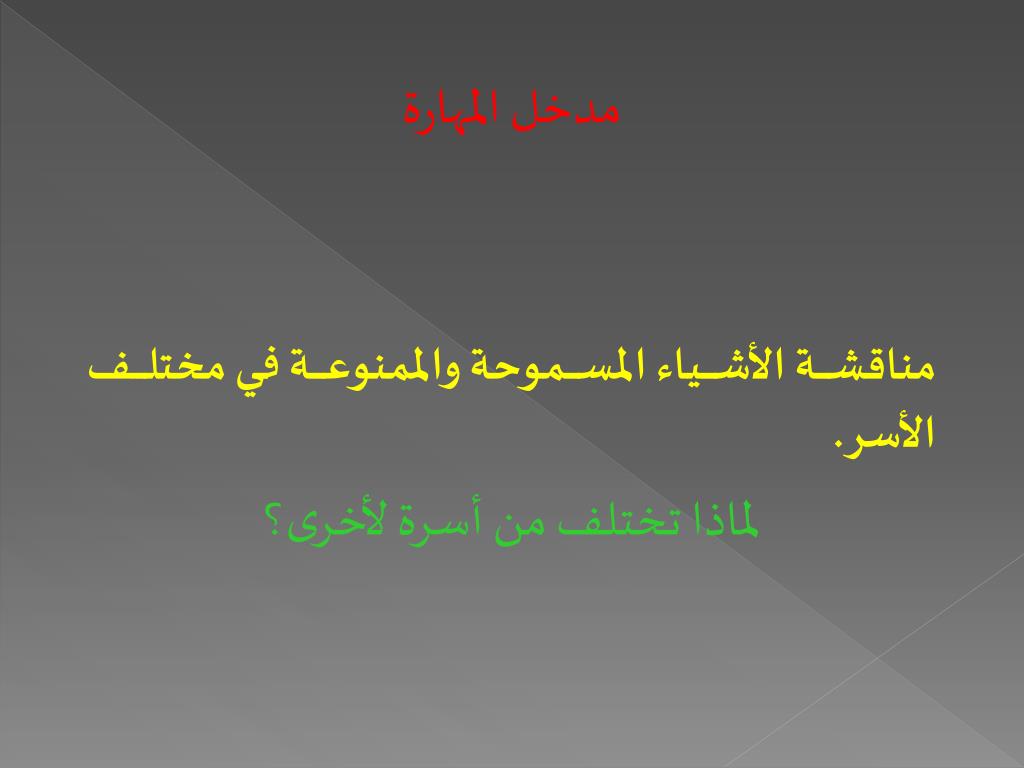 مدخل المهارة

مناقشة الأشياء المسموحة والممنوعة في مختلف الأسر.

لماذا تختلف من أسرة لأخرى؟